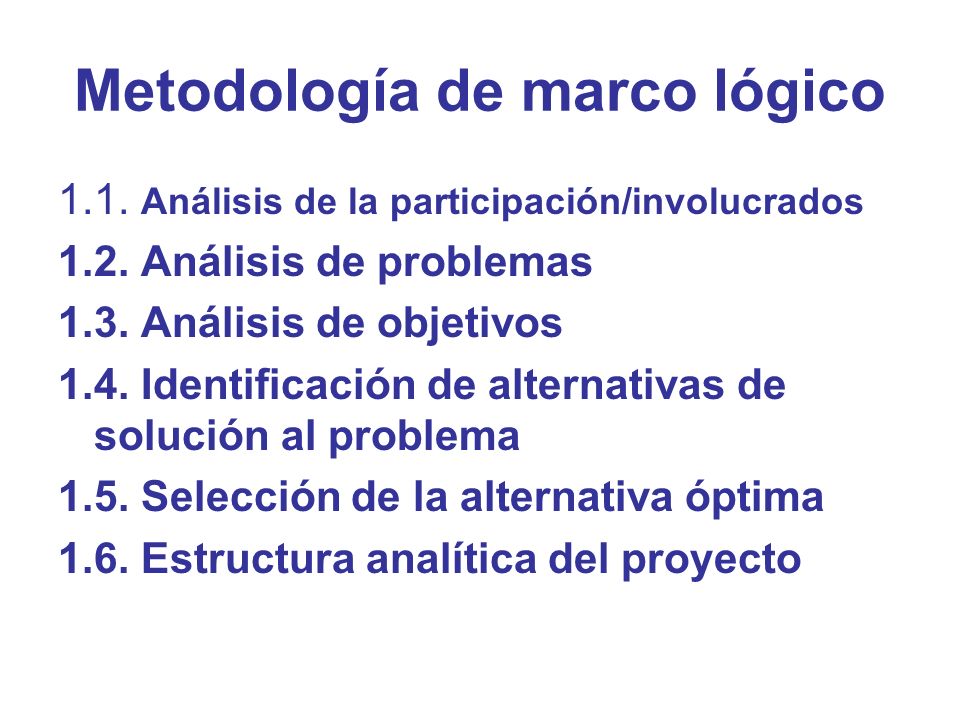 Metodología de marco lógico

1.1. Análisis de la participación/involucrados
1.2. Análisis de problemas
1.3. Análisis de objetivos
1.4. Identificación de alternativas de solución al problema
1.5. Selección de la alternativa óptima
1.6. Estructura analítica del proyecto